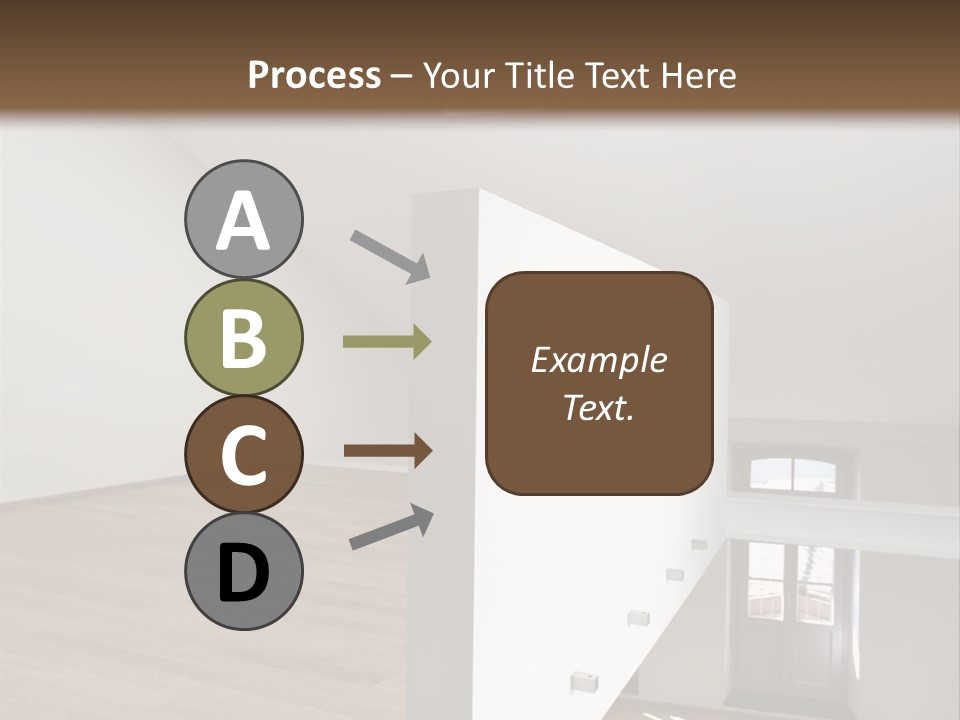 Process – Your Title Text Here

A

B

C

D

Example Text.